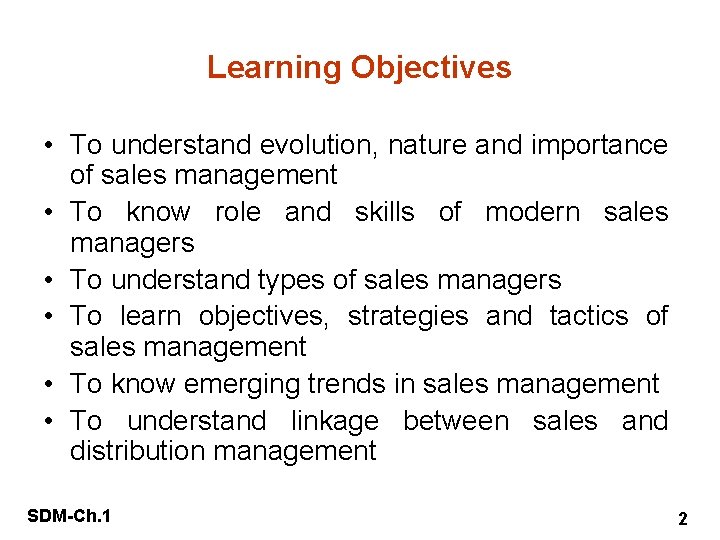 Learning Objectives

• To understand evolution, nature and importance of sales management
• To know role and skills of modern sales managers
• To understand types of sales managers
• To learn objectives, strategies and tactics of sales management
• To know emerging trends in sales management
• To understand linkage between sales and distribution management

SDM-Ch.1

2